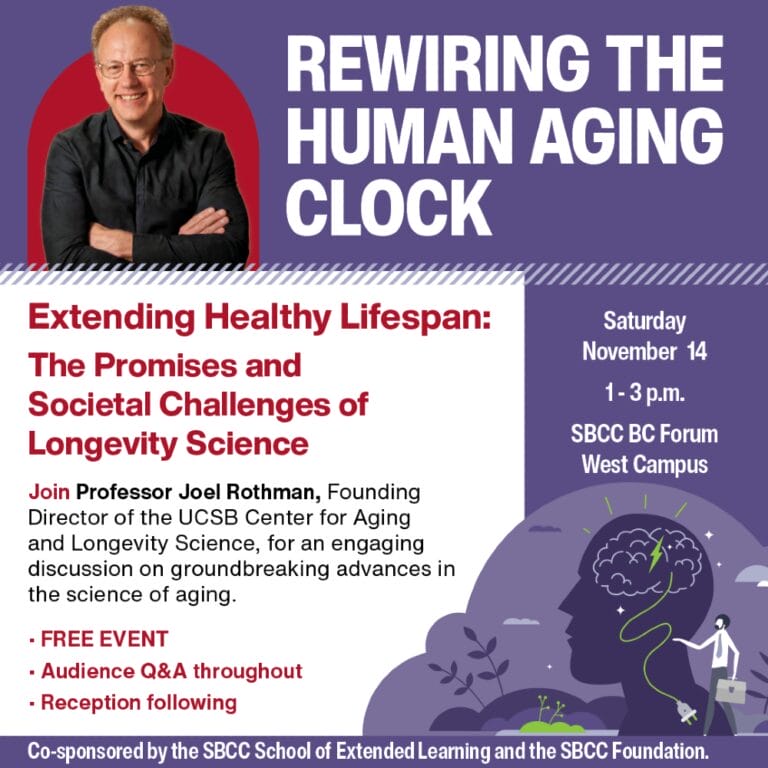 REWIRING THE HUMAN AGING CLOCK

Extending Healthy Lifespan: The Promises and Societal Challenges of Longevity Science

Join Professor Joel Rothman, Founding Director of the UCSB Center for Aging and Longevity Science, for an engaging discussion on groundbreaking advances in the science of aging.

· FREE EVENT
· Audience Q&A throughout
· Reception following

Saturday
November 14
1 - 3 p.m.
SBCC BC Forum
West Campus

Co-sponsored by the SBCC School of Extended Learning and the SBCC Foundation.